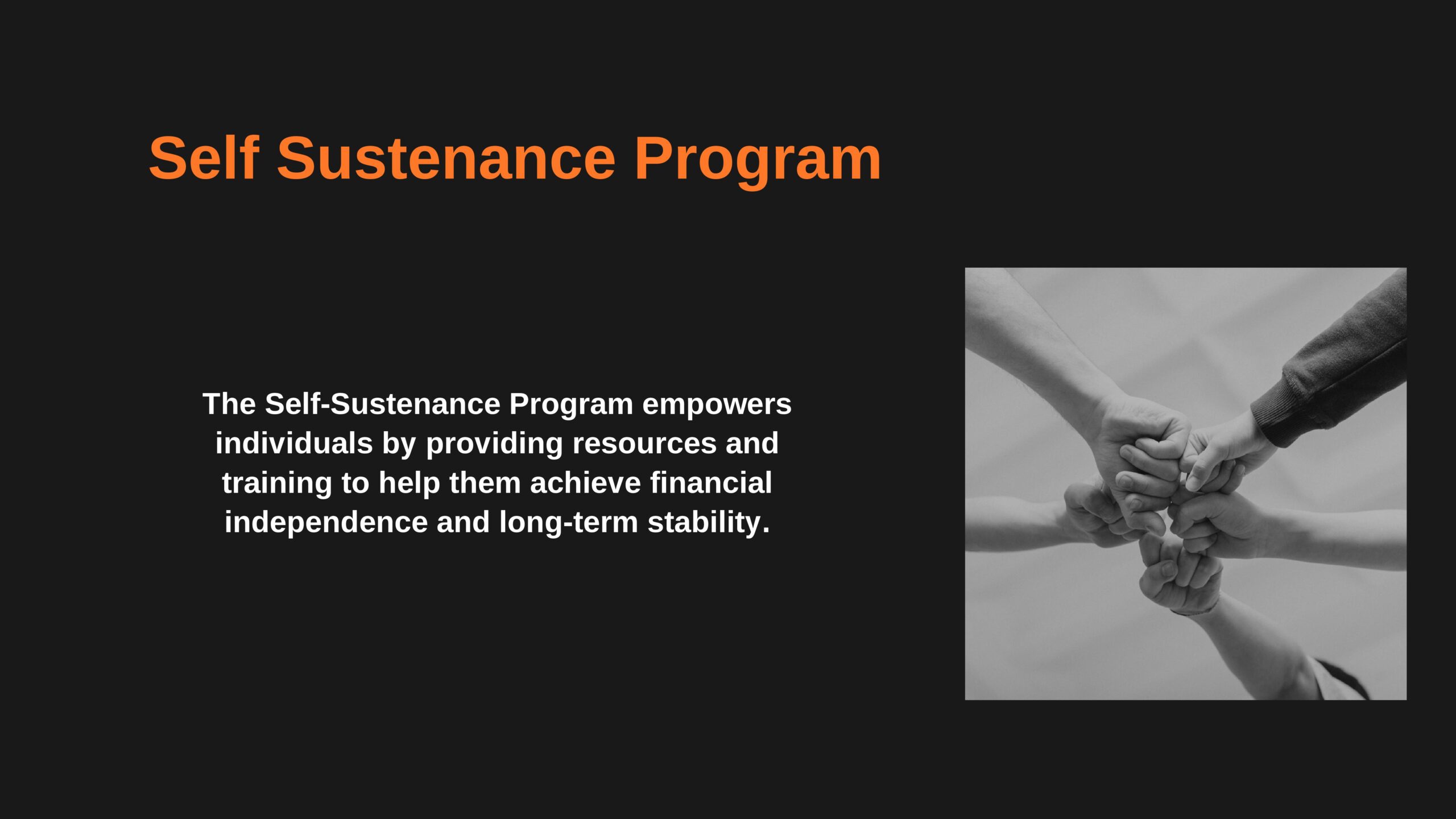 Self Sustenance Program

The Self-Sustenance Program empowers individuals by providing resources and training to help them achieve financial independence and long-term stability.